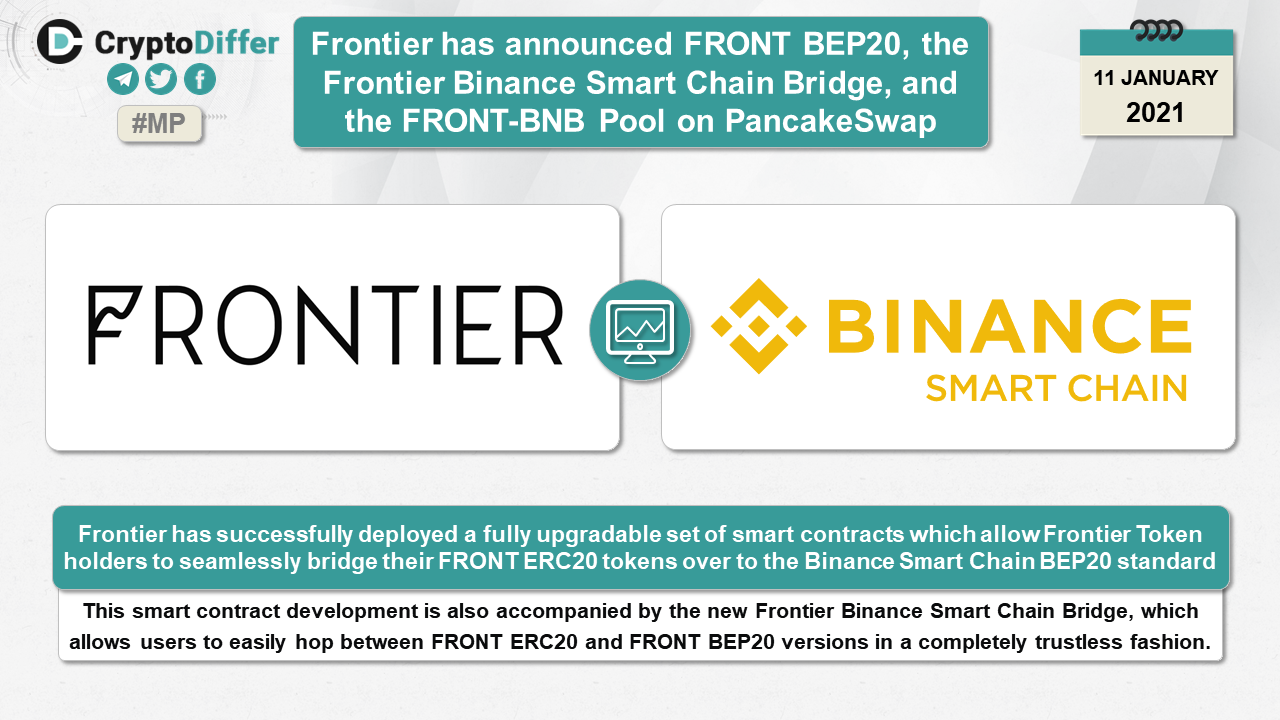 CryptoDiffer

#MP

Frontier has announced FRONT BEP20, the Frontier Binance Smart Chain Bridge, and the FRONT-BNB Pool on PancakeSwap

11 JANUARY
2021

FRONTIER

BINANCE
SMART CHAIN

Frontier has successfully deployed a fully upgradable set of smart contracts which allow Frontier Token holders to seamlessly bridge their FRONT ERC20 tokens over to the Binance Smart Chain BEP20 standard

This smart contract development is also accompanied by the new Frontier Binance Smart Chain Bridge, which allows users to easily hop between FRONT ERC20 and FRONT BEP20 versions in a completely trustless fashion.